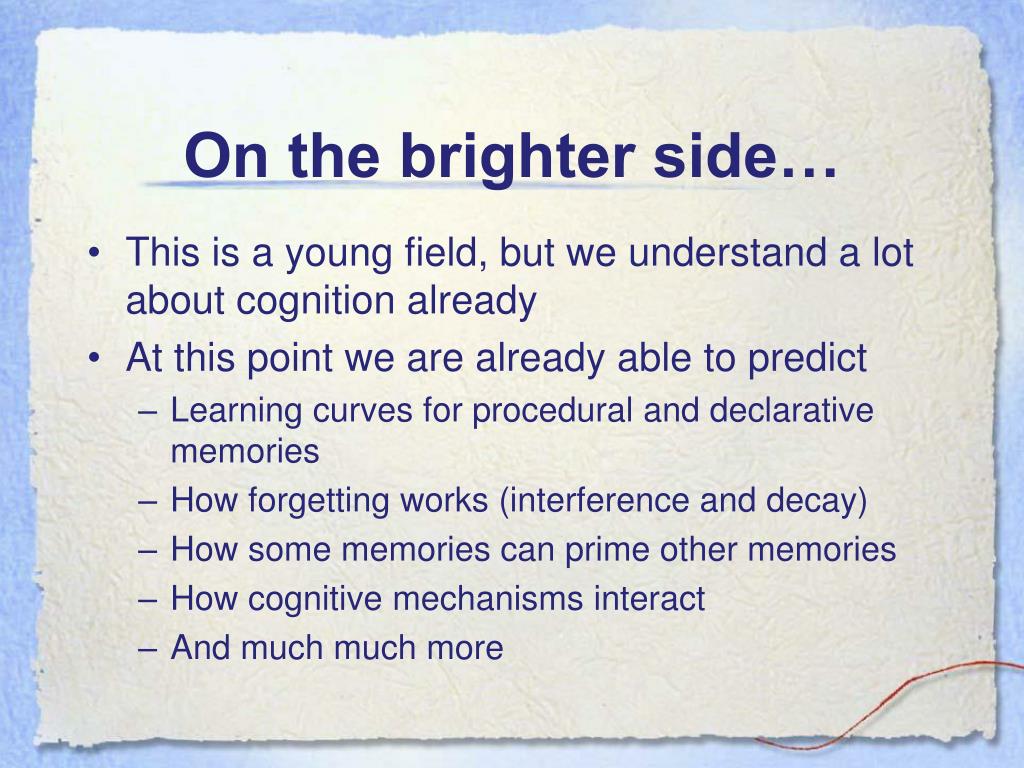 On the brighter side…

• This is a young field, but we understand a lot about cognition already
• At this point we are already able to predict
– Learning curves for procedural and declarative memories
– How forgetting works (interference and decay)
– How some memories can prime other memories
– How cognitive mechanisms interact
– And much much more